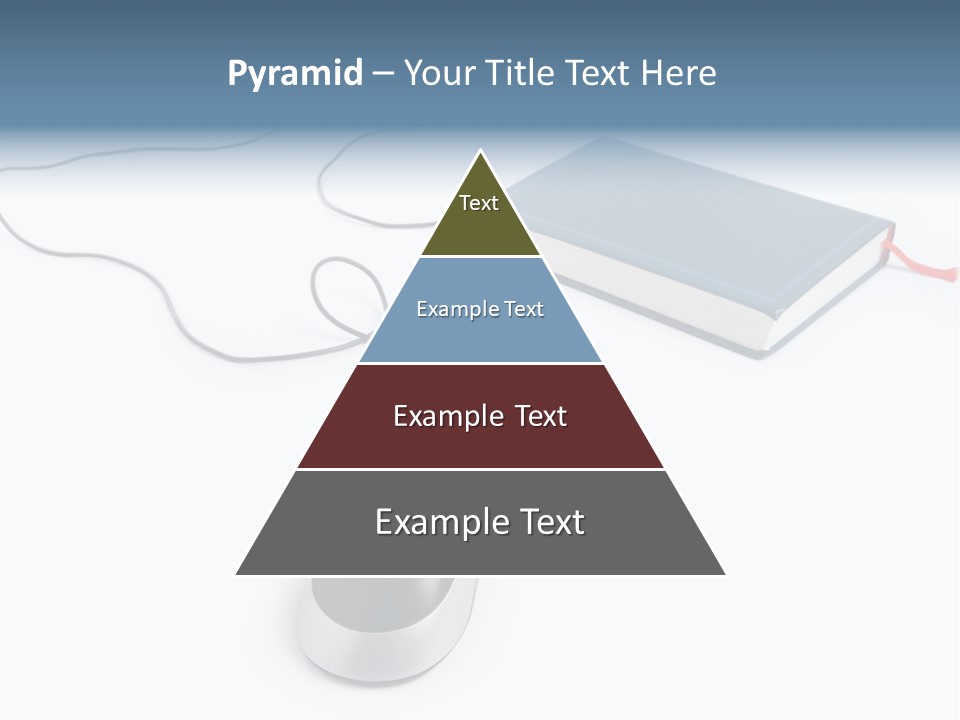 Pyramid – Your Title Text Here

Text

Example Text

Example Text

Example Text